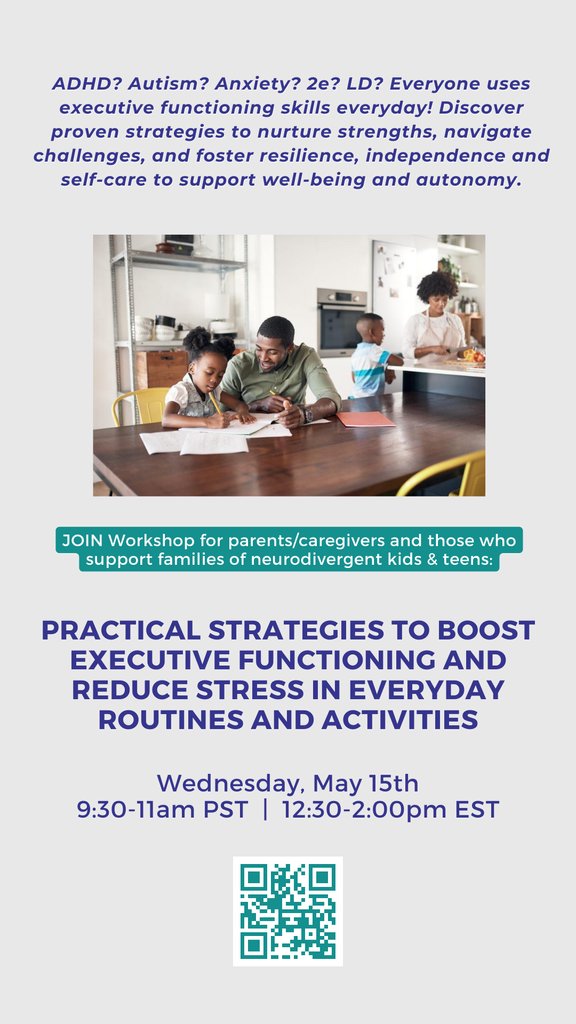 ADHD? Autism? Anxiety? 2e? LD? Everyone uses executive functioning skills everyday! Discover proven strategies to nurture strengths, navigate challenges, and foster resilience, independence and self-care to support well-being and autonomy.

JOIN Workshop for parents/caregivers and those who support families of neurodivergent kids & teens:

PRACTICAL STRATEGIES TO BOOST EXECUTIVE FUNCTIONING AND REDUCE STRESS IN EVERYDAY ROUTINES AND ACTIVITIES

Wednesday, May 15th
9:30-11am PST | 12:30-2:00pm EST